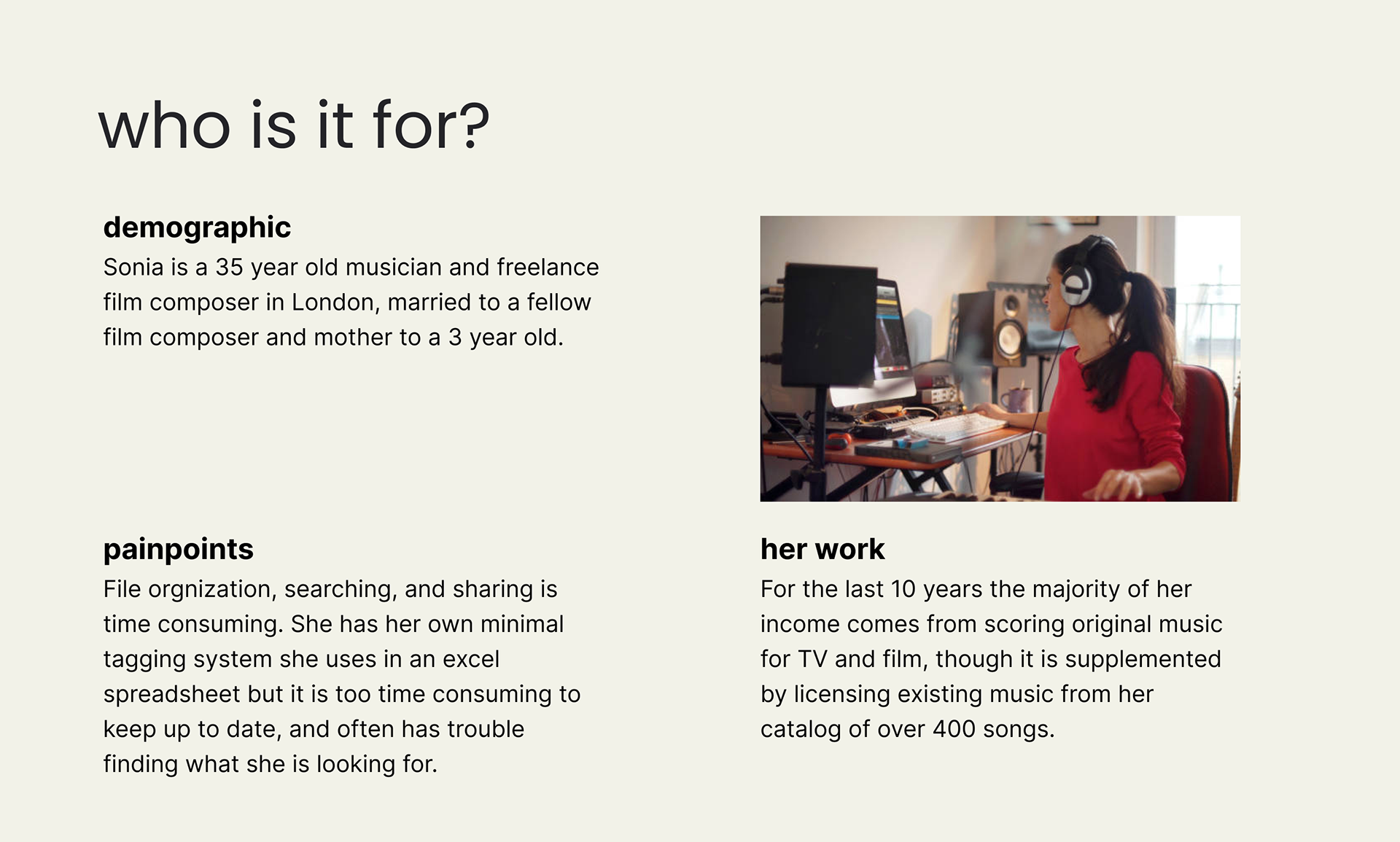 who is it for?

demographic
Sonia is a 35 year old musician and freelance film composer in London, married to a fellow film composer and mother to a 3 year old.

painpoints
File orgnization, searching, and sharing is time consuming. She has her own minimal tagging system she uses in an excel spreadsheet but it is too time consuming to keep up to date, and often has trouble finding what she is looking for.

her work
For the last 10 years the majority of her income comes from scoring original music for TV and film, though it is supplemented by licensing existing music from her catalog of over 400 songs.